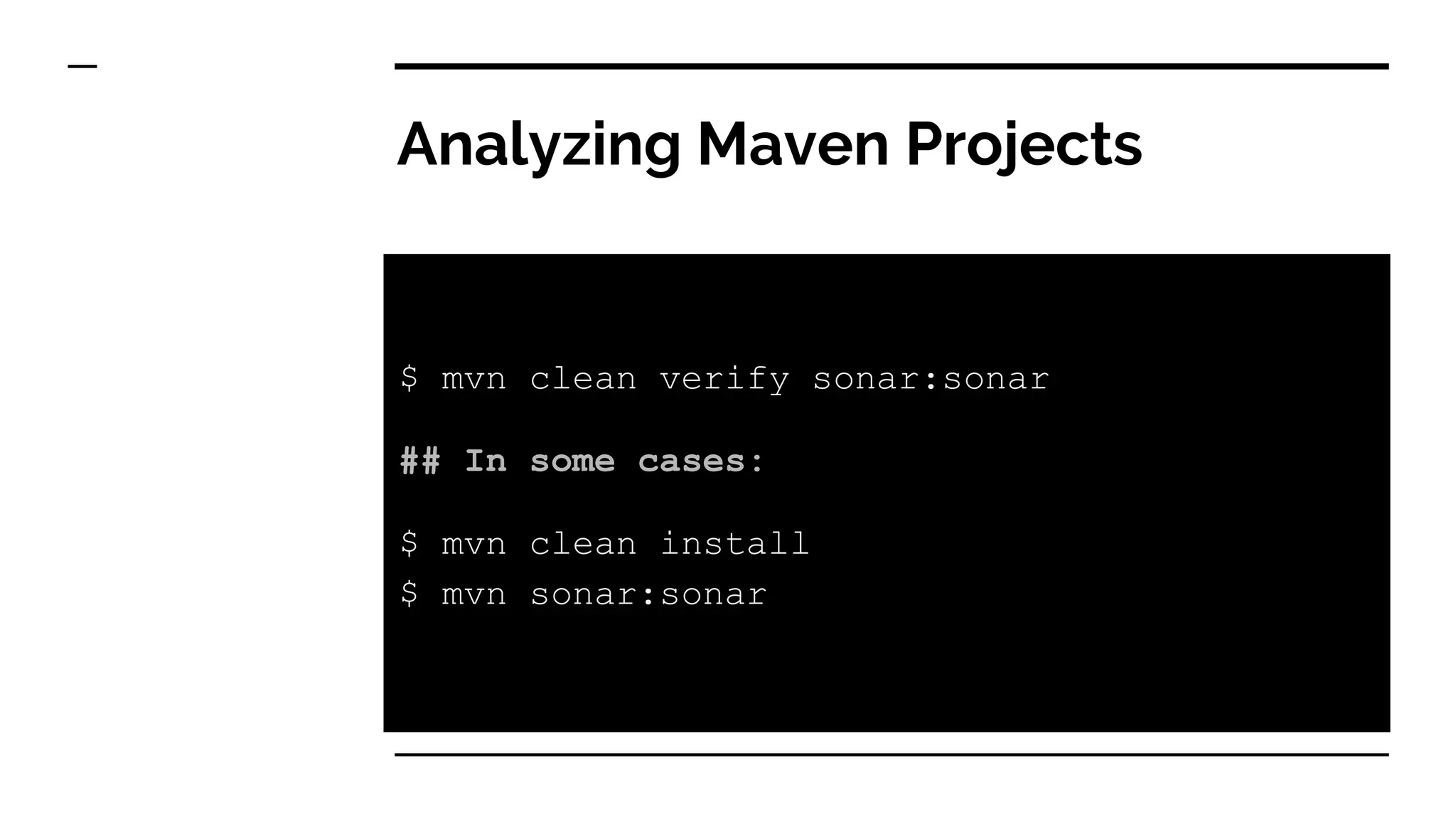 Analyzing Maven Projects

$ mvn clean verify sonar:sonar

## In some cases:

$ mvn clean install
$ mvn sonar:sonar